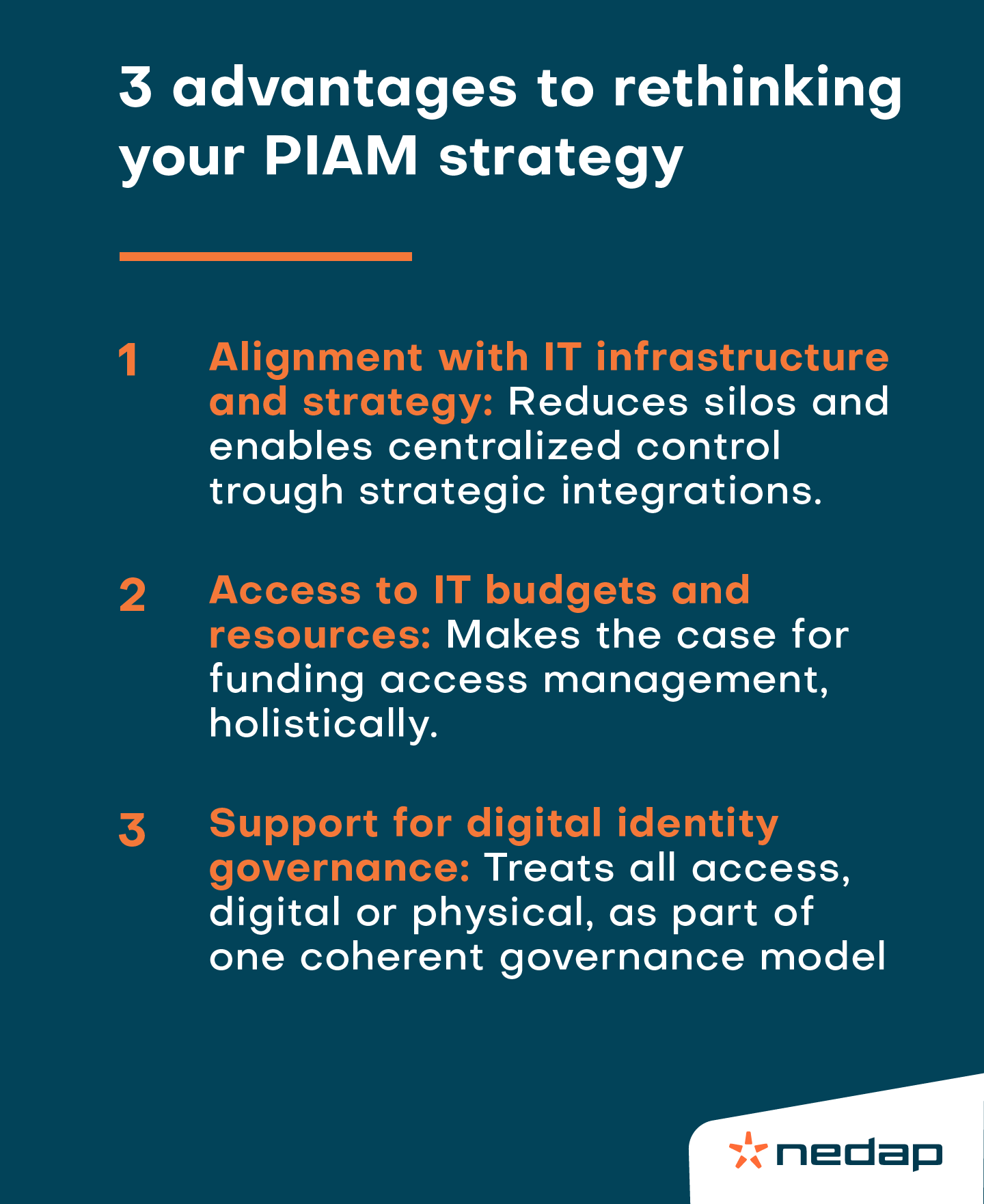 3 advantages to rethinking your PIAM strategy

1 Alignment with IT infrastructure and strategy: Reduces silos and enables centralized control trough strategic integrations.

2 Access to IT budgets and resources: Makes the case for funding access management, holistically.

3 Support for digital identity governance: Treats all access, digital or physical, as part of one coherent governance model

nedap